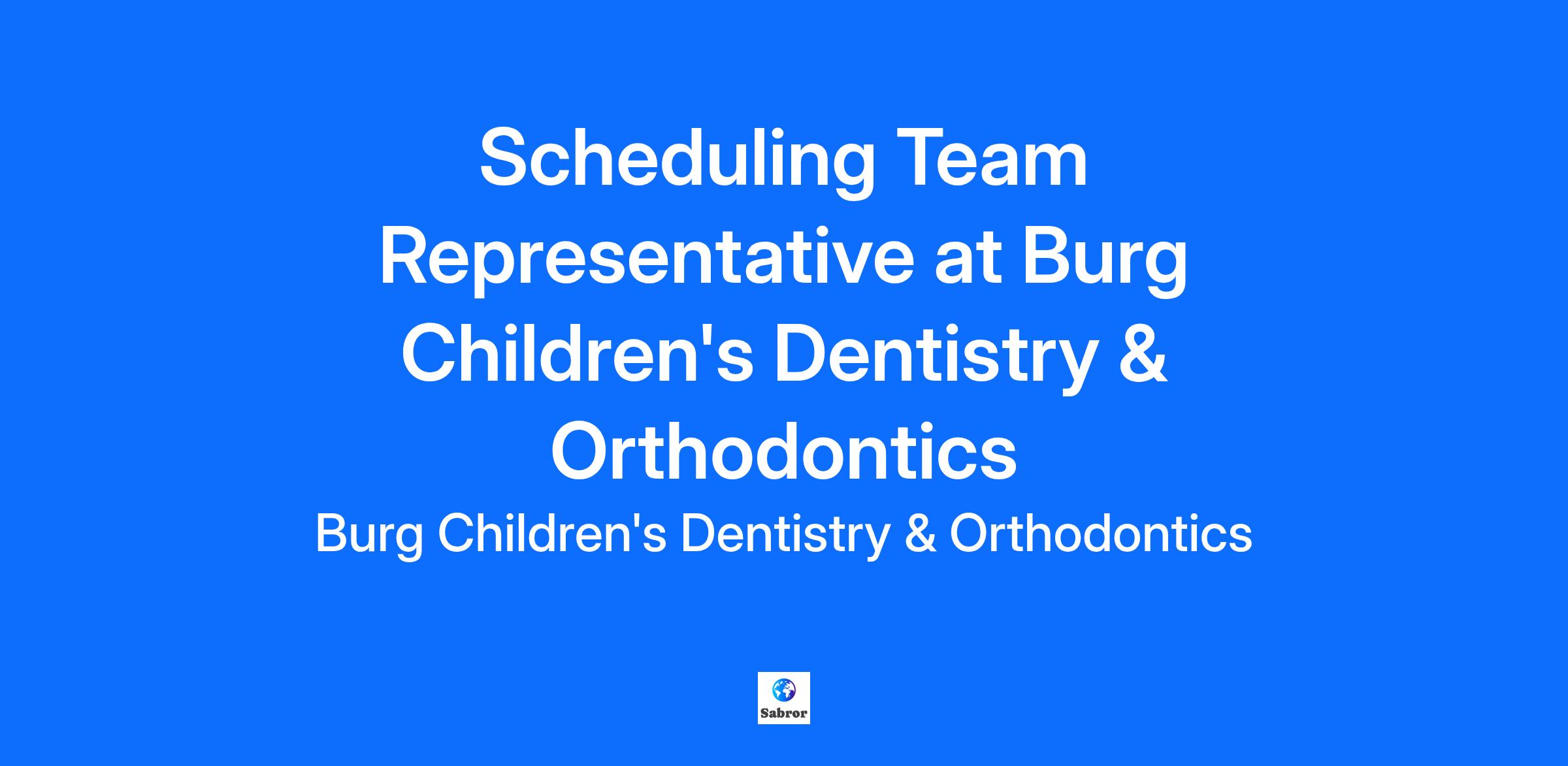 Scheduling Team Representative at Burg Children's Dentistry & Orthodontics

Burg Children's Dentistry & Orthodontics

Sabror